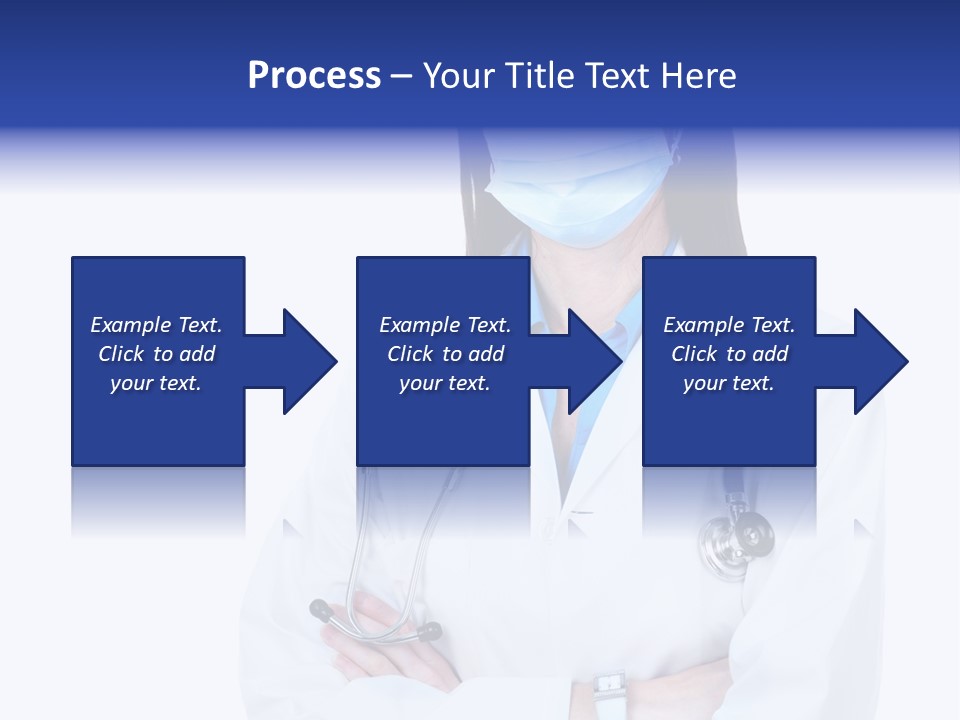 Process – Your Title Text Here

Example Text. Click to add your text.

Example Text. Click to add your text.

Example Text. Click to add your text.